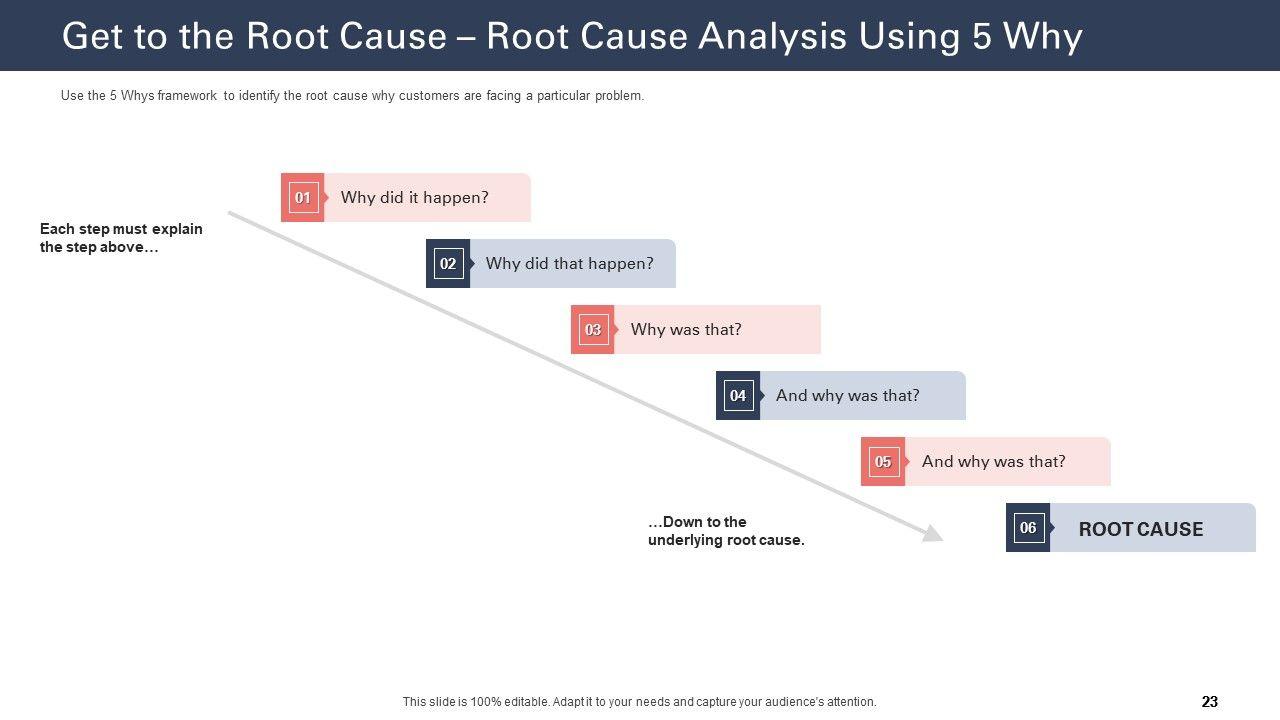 Get to the Root Cause – Root Cause Analysis Using 5 Why

Use the 5 Whys framework to identify the root cause why customers are facing a particular problem.

Each step must explain the step above…

01 Why did it happen?

02 Why did that happen?

03 Why was that?

04 And why was that?

05 And why was that?

06 ROOT CAUSE

…Down to the underlying root cause.

This slide is 100% editable. Adapt it to your needs and capture your audience's attention.

23